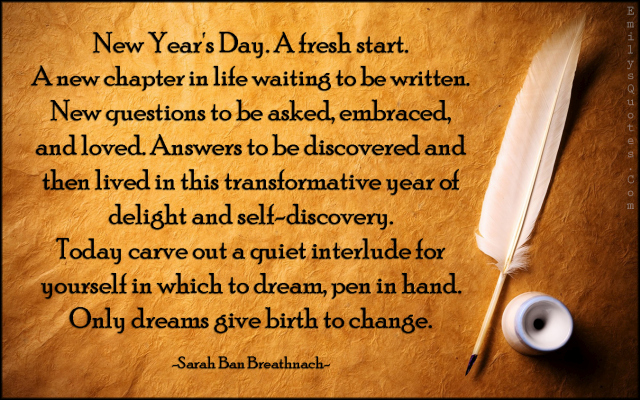 New Year's Day. A fresh start.
A new chapter in life waiting to be written.
New questions to be asked, embraced, and loved. Answers to be discovered and then lived in this transformative year of delight and self-discovery.
Today carve out a quiet interlude for yourself in which to dream, pen in hand.
Only dreams give birth to change.

~Sarah Ban Breathnach~

EmilysQuotes.Com